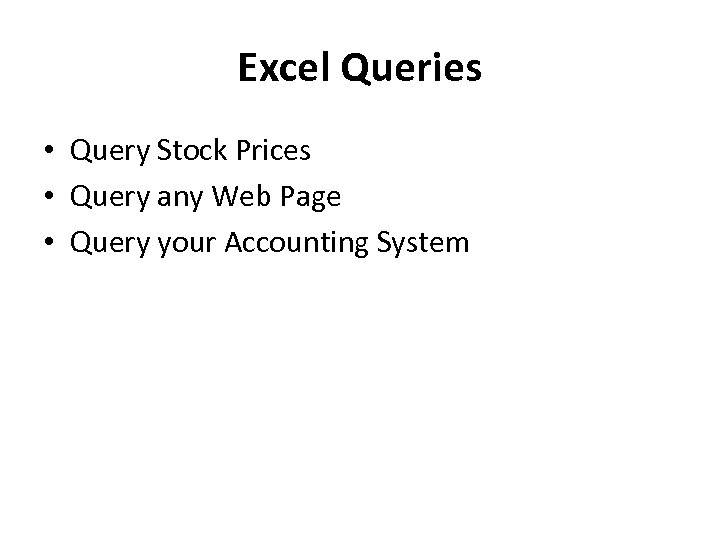 Excel Queries

• Query Stock Prices
• Query any Web Page
• Query your Accounting System